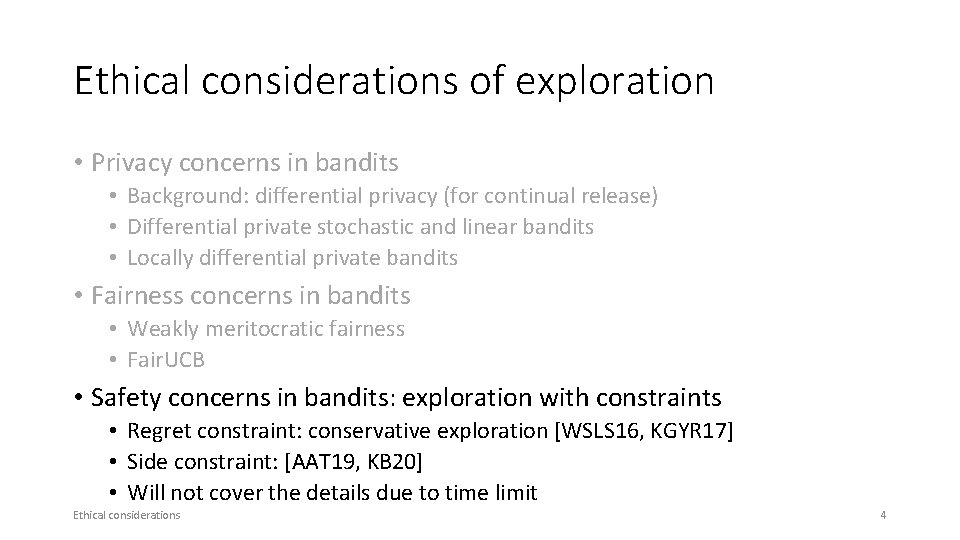 Ethical considerations of exploration

• Privacy concerns in bandits
  • Background: differential privacy (for continual release)
  • Differential private stochastic and linear bandits
  • Locally differential private bandits
• Fairness concerns in bandits
  • Weakly meritocratic fairness
  • FairUCB
• Safety concerns in bandits: exploration with constraints
  • Regret constraint: conservative exploration [WSLS16, KGYR17]
  • Side constraint: [AAT19, KB20]
  • Will not cover the details due to time limit

Ethical considerations

4